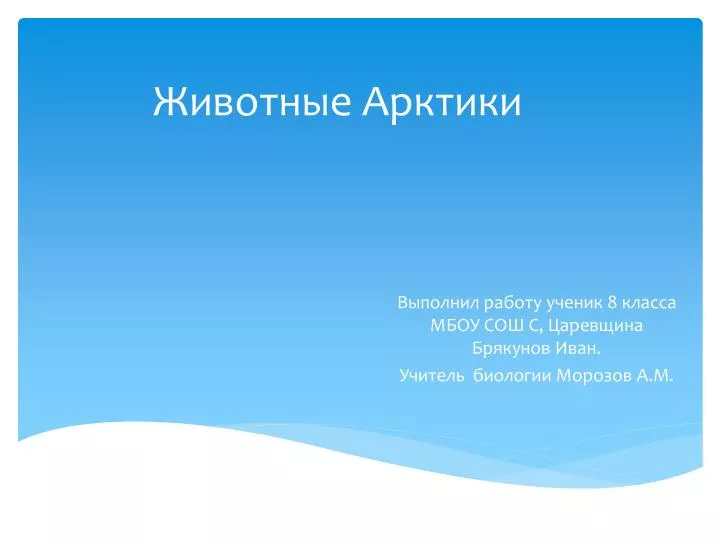 Животные Арктики

Выполнил работу ученик 8 класса МБОУ СОШ С, Царевщина Брякунов Иван.

Учитель биологии Морозов А.М.